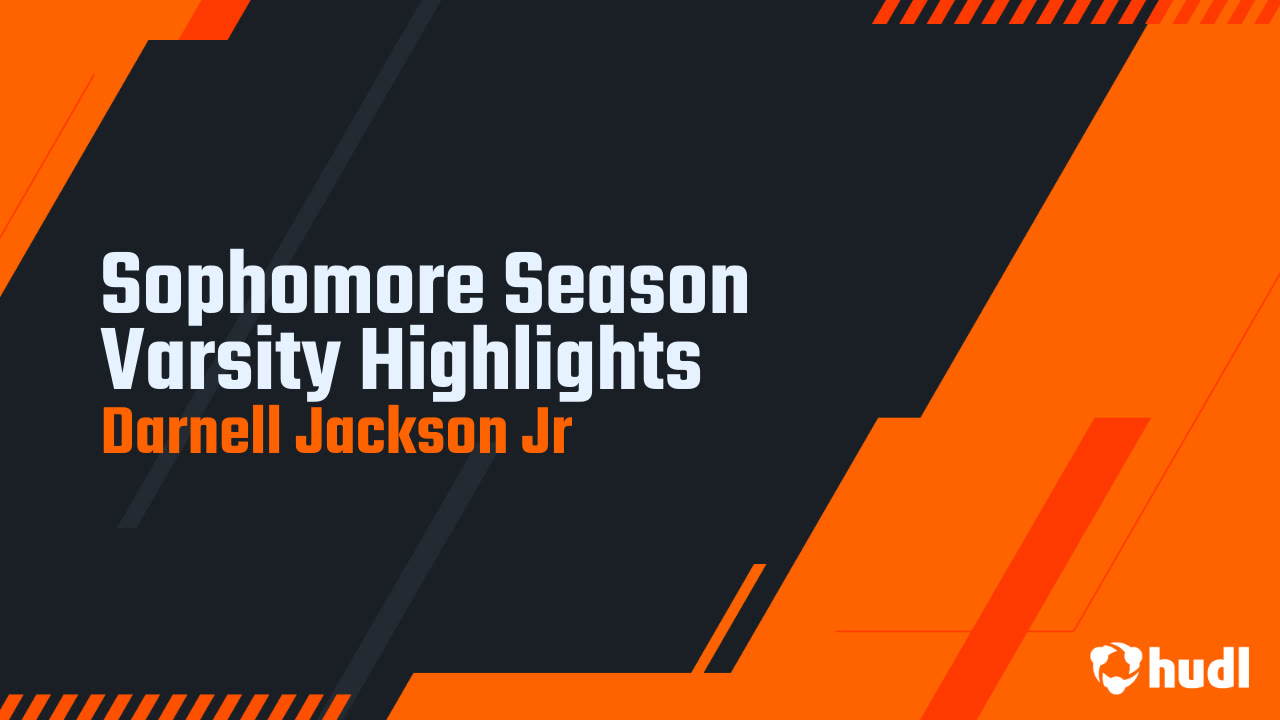 Sophomore Season Varsity Highlights
Darnell Jackson Jr

hudl